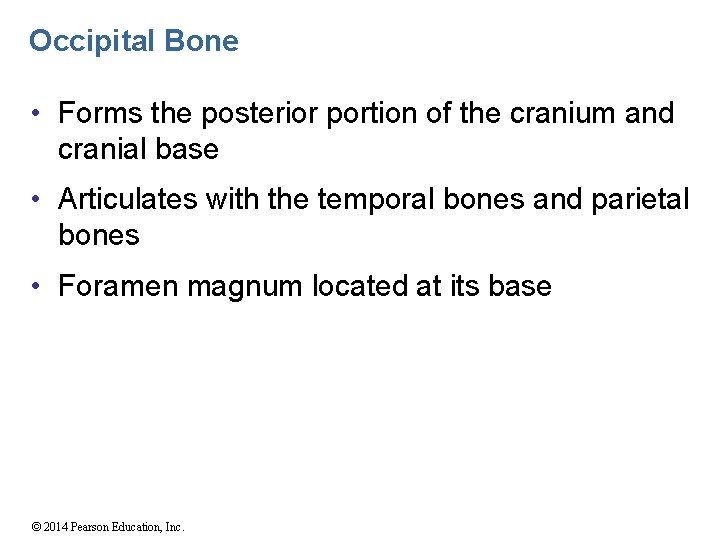 Occipital Bone

• Forms the posterior portion of the cranium and cranial base

• Articulates with the temporal bones and parietal bones

• Foramen magnum located at its base

© 2014 Pearson Education, Inc.